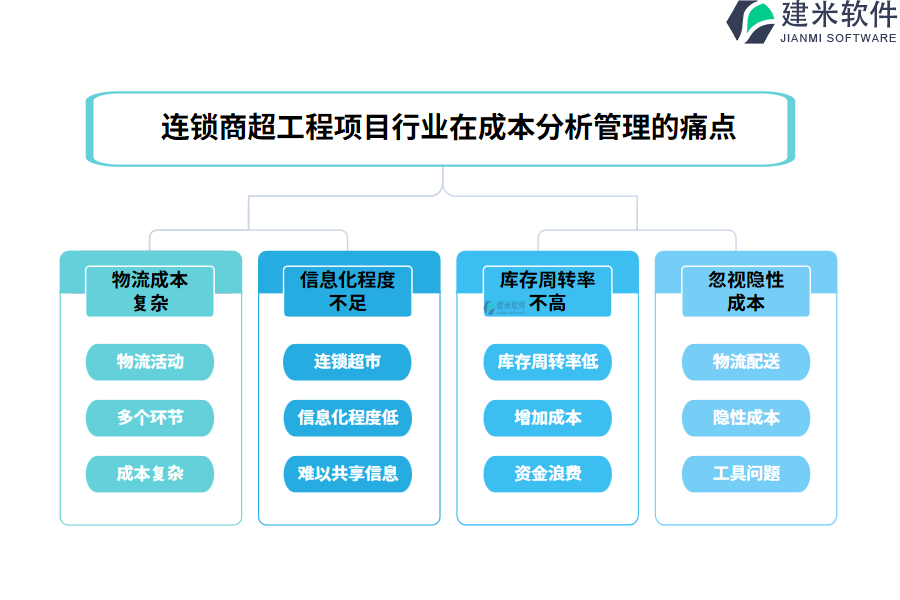 建米软件
JIANMI SOFTWARE

连锁商超工程项目行业在成本分析管理的痛点

物流成本复杂

物流活动

多个环节

成本复杂

信息化程度不足

连锁超市

信息化程度低

难以共享信息

库存周转率不高

建米软件

库存周转率低

增加成本

资金浪费

忽视隐性成本

物流配送

隐性成本

工具问题